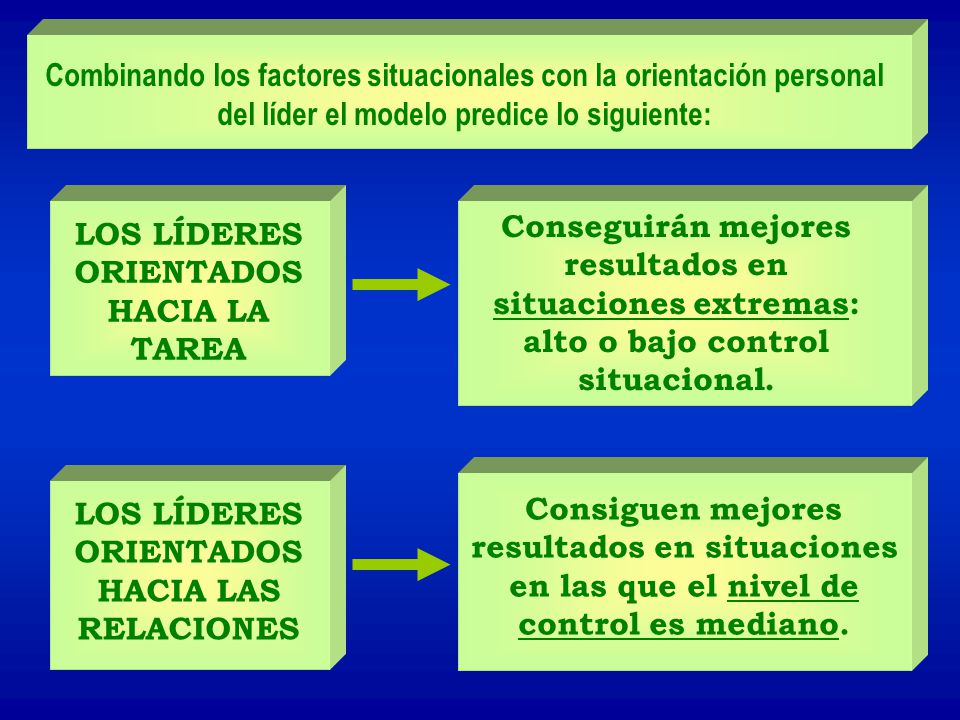 Combinando los factores situacionales con la orientación personal del líder el modelo predice lo siguiente:

LOS LÍDERES ORIENTADOS HACIA LA TAREA

Conseguirán mejores resultados en situaciones extremas: alto o bajo control situacional.

LOS LÍDERES ORIENTADOS HACIA LAS RELACIONES

Consiguen mejores resultados en situaciones en las que el nivel de control es mediano.